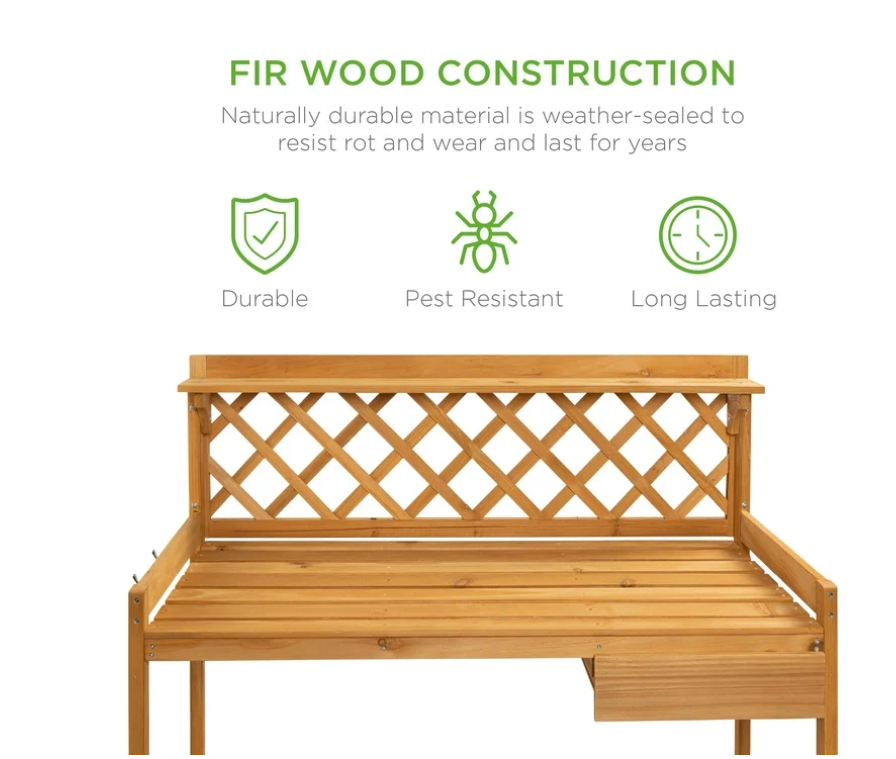 FIR WOOD CONSTRUCTION

Naturally durable material is weather-sealed to resist rot and wear and last for years

Durable

Pest Resistant

Long Lasting